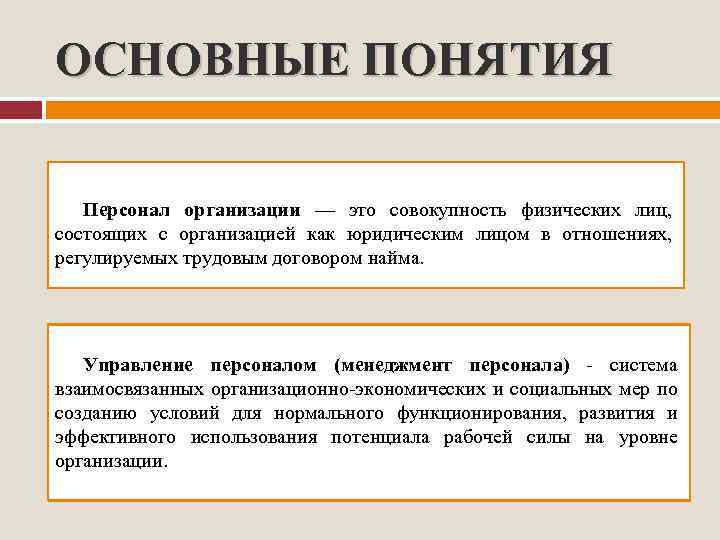 ОСНОВНЫЕ ПОНЯТИЯ

Персонал организации — это совокупность физических лиц, состоящих с организацией как юридическим лицом в отношениях, регулируемых трудовым договором найма.

Управление персоналом (менеджмент персонала) - система взаимосвязанных организационно-экономических и социальных мер по созданию условий для нормального функционирования, развития и эффективного использования потенциала рабочей силы на уровне организации.